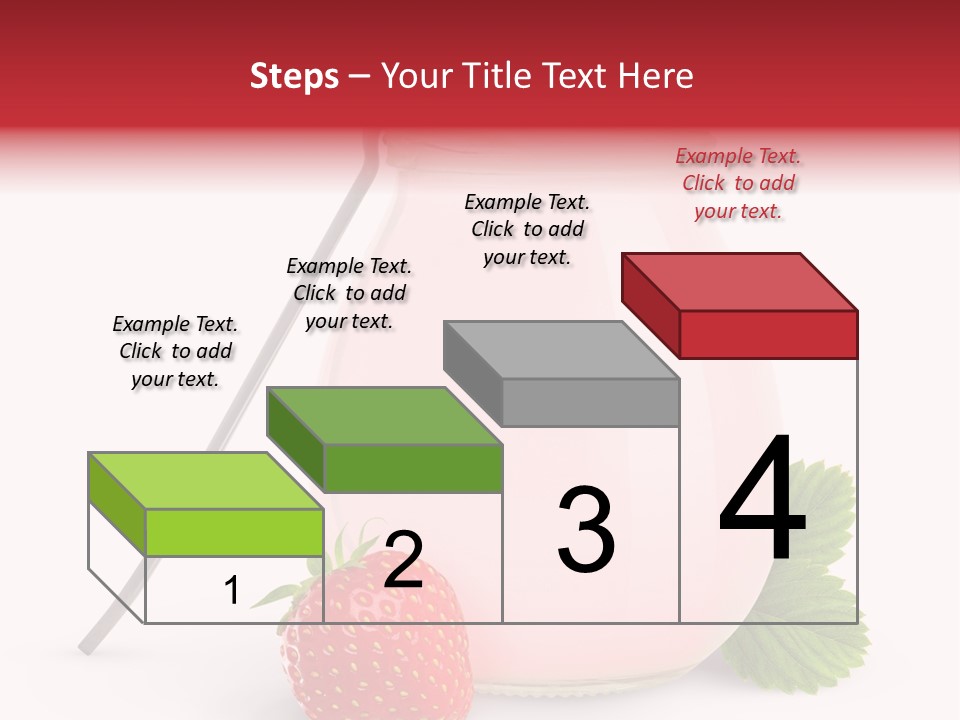 Steps – Your Title Text Here

Example Text. Click to add your text.

Example Text. Click to add your text.

Example Text. Click to add your text.

Example Text. Click to add your text.

1

2

3

4